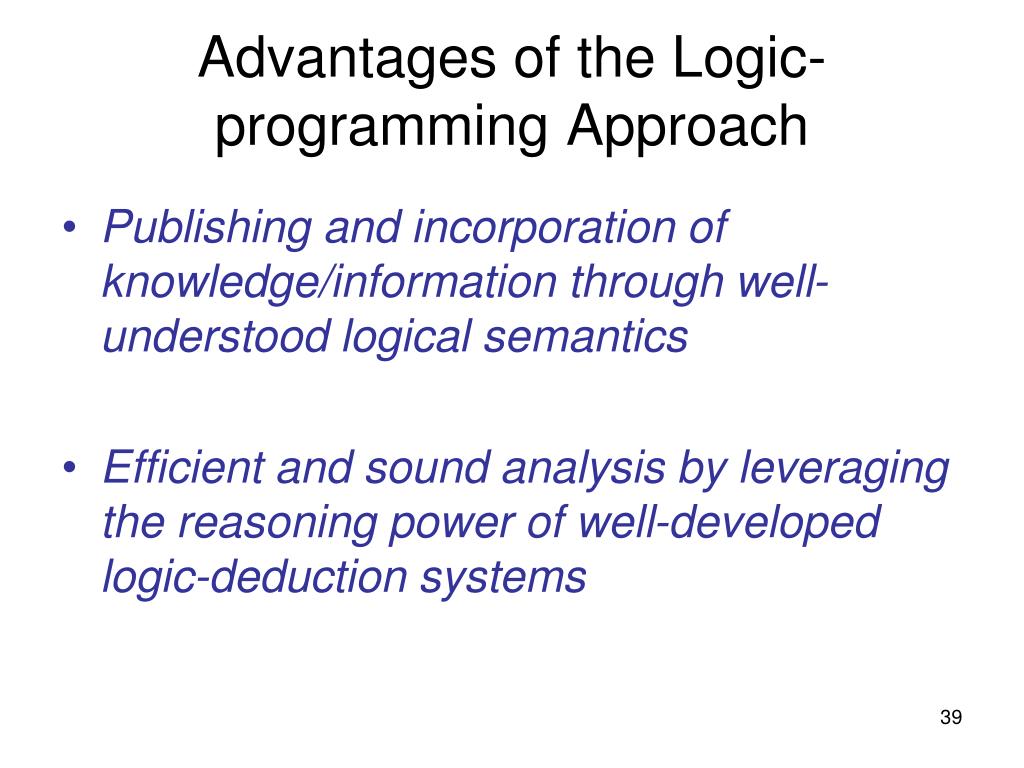 Advantages of the Logic-programming Approach

• Publishing and incorporation of knowledge/information through well-understood logical semantics

• Efficient and sound analysis by leveraging the reasoning power of well-developed logic-deduction systems

39